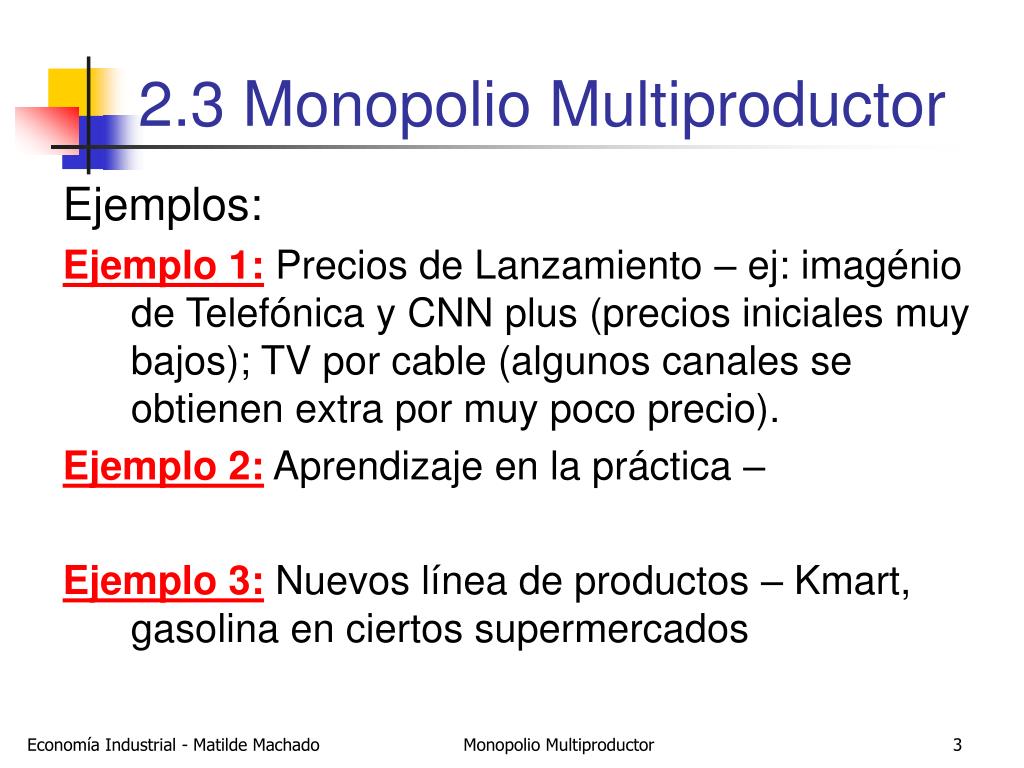 2.3 Monopolio Multiproductor

Ejemplos:

Ejemplo 1: Precios de Lanzamiento – ej: imagénio de Telefónica y CNN plus (precios iniciales muy bajos); TV por cable (algunos canales se obtienen extra por muy poco precio).

Ejemplo 2: Aprendizaje en la práctica –

Ejemplo 3: Nuevos línea de productos – Kmart, gasolina en ciertos supermercados

Economía Industrial - Matilde Machado

Monopolio Multiproductor

3